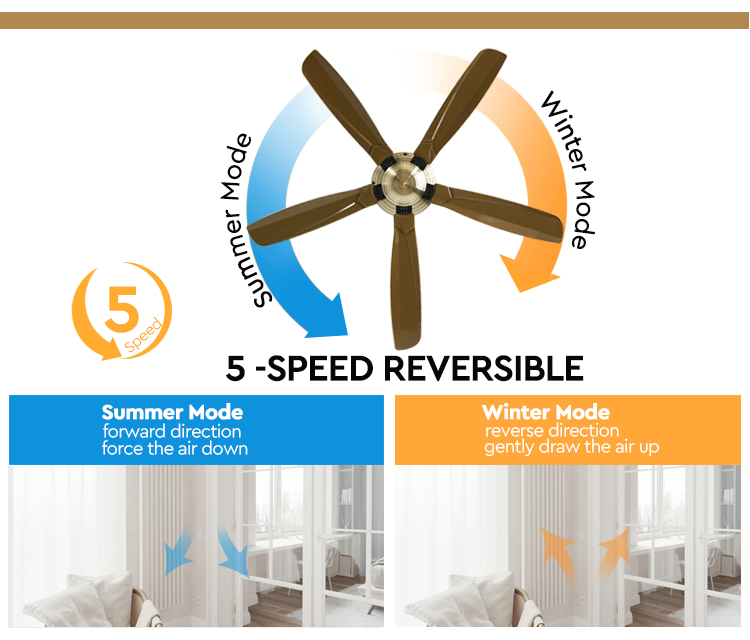 Summer Mode

Winter Mode

5
Speed

5 -SPEED REVERSIBLE

Summer Mode
forward direction
force the air down

Winter Mode
reverse direction
gently draw the air up